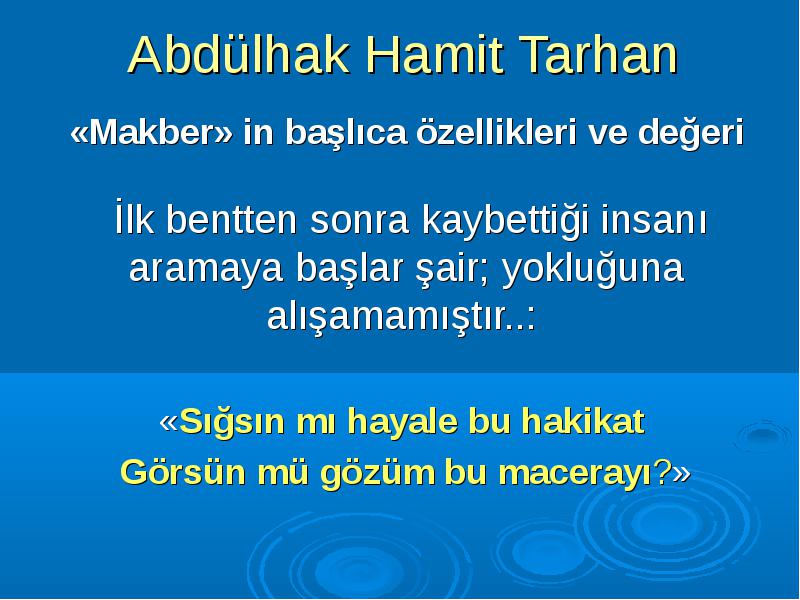 Abdülhak Hamit Tarhan

«Makber» in başlıca özellikleri ve değeri

İlk bentten sonra kaybettiği insanı aramaya başlar şair; yokluğuna alışamamıştır..:

«Sığsın mı hayale bu hakikat
Görsün mü gözüm bu macerayı?»